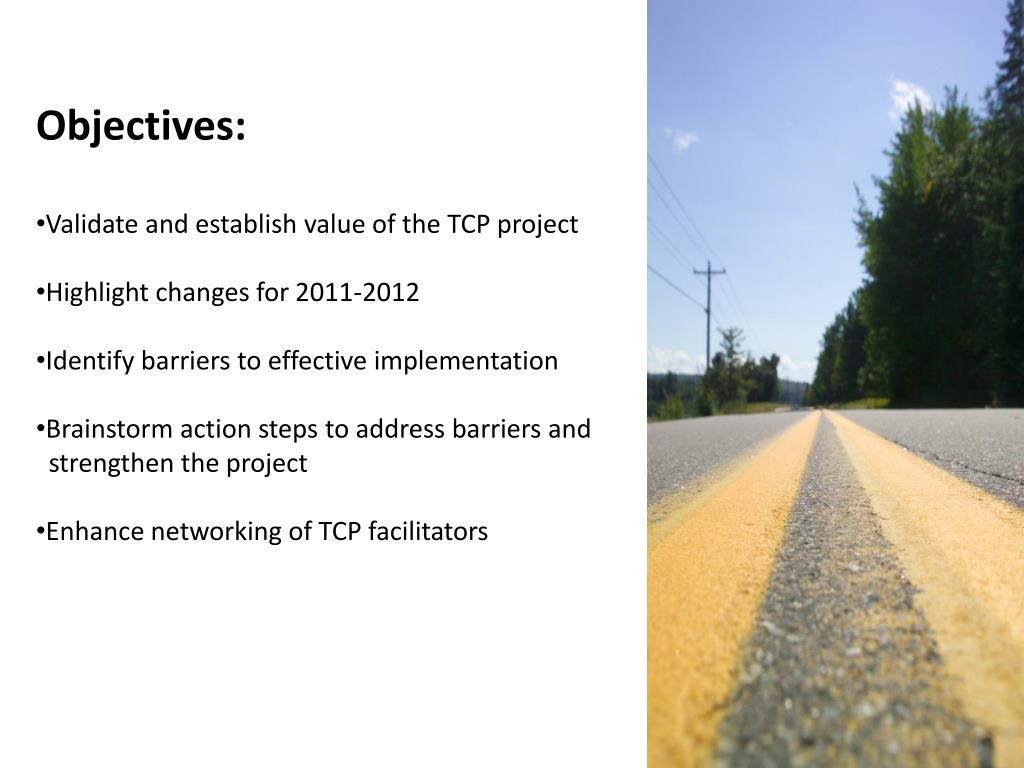 Objectives:

•Validate and establish value of the TCP project

•Highlight changes for 2011-2012

•Identify barriers to effective implementation

•Brainstorm action steps to address barriers and strengthen the project

•Enhance networking of TCP facilitators